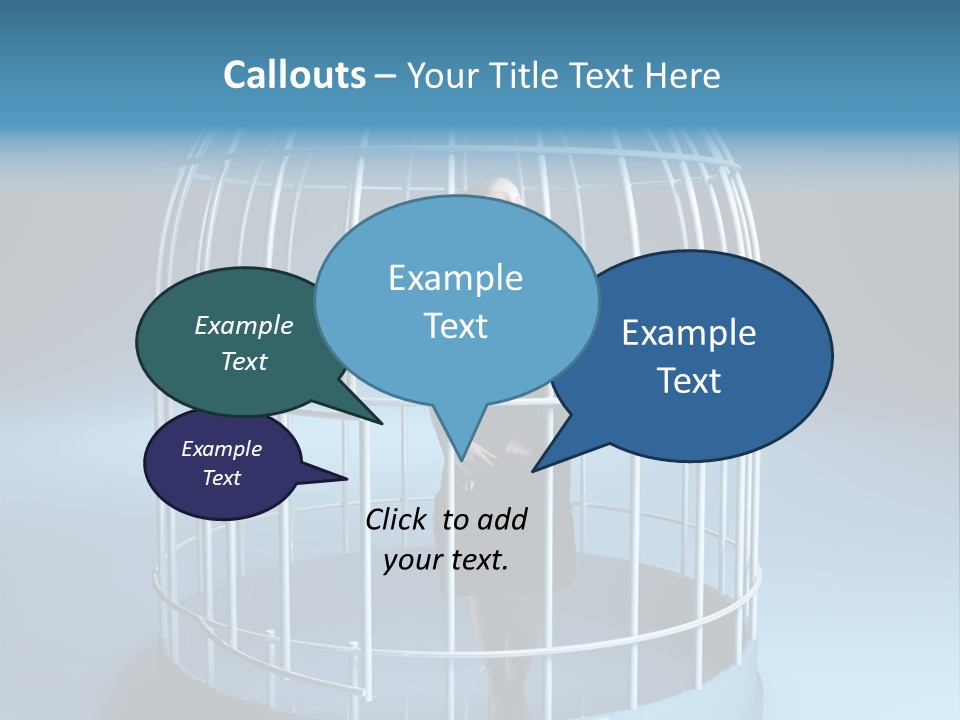 Callouts – Your Title Text Here

Example Text

Example Text

Example Text

Example Text

Click to add your text.